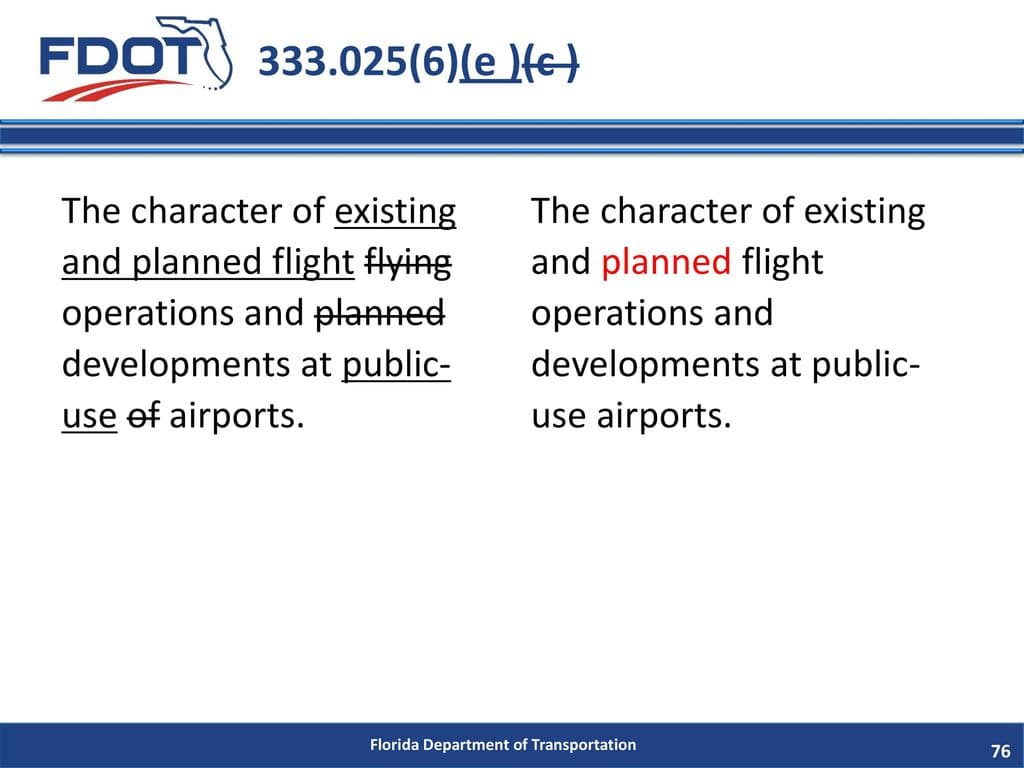 FDOT

333.025(6)(e )(c )

The character of existing and planned flight flying operations and planned developments at public-use of airports.

The character of existing and planned flight operations and developments at public-use airports.

Florida Department of Transportation

76